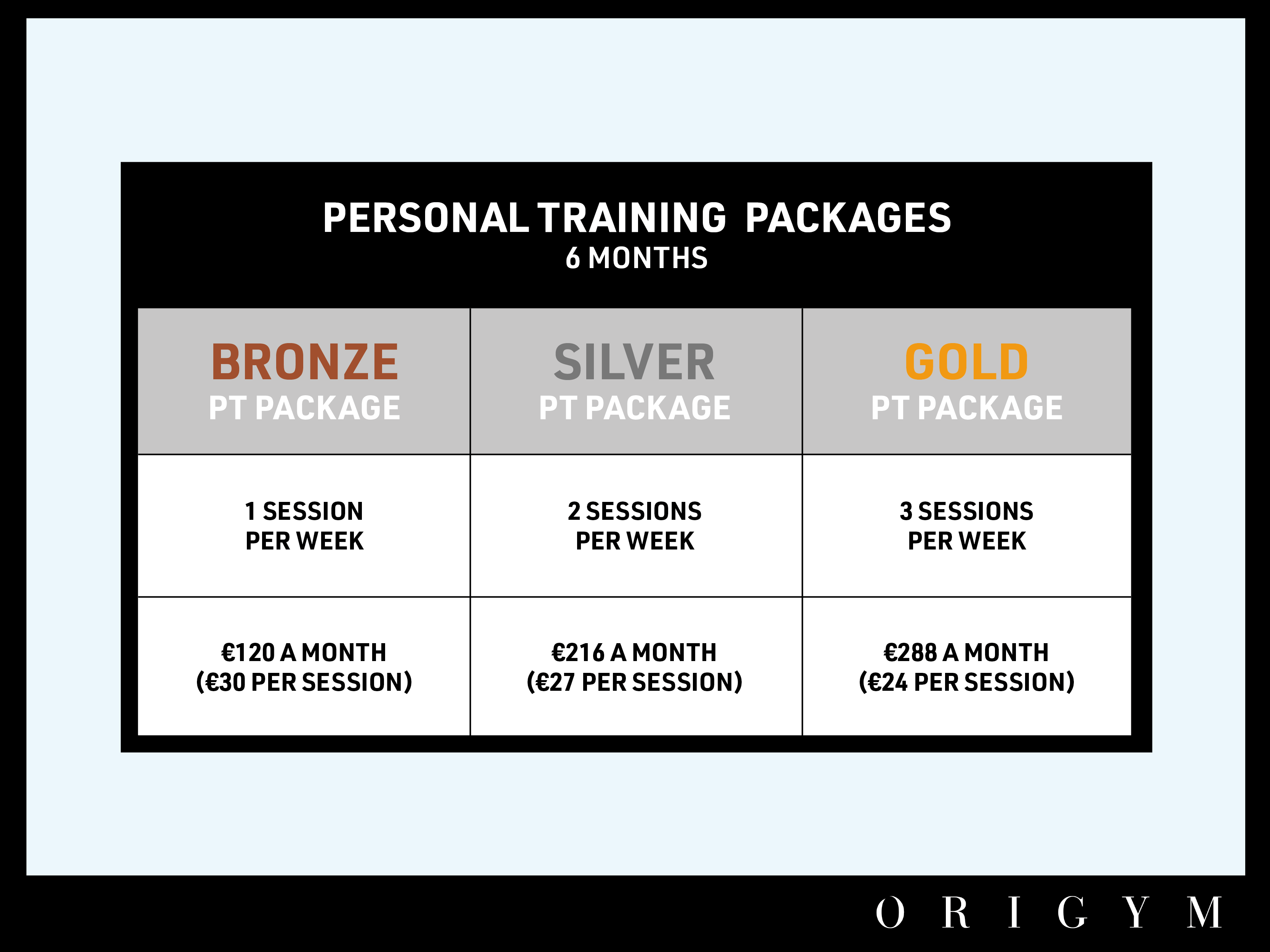 PERSONAL TRAINING PACKAGES
6 MONTHS

| BRONZE PT PACKAGE | SILVER PT PACKAGE | GOLD PT PACKAGE |
|---|---|---|
| 1 SESSION PER WEEK | 2 SESSIONS PER WEEK | 3 SESSIONS PER WEEK |
| €120 A MONTH (€30 PER SESSION) | €216 A MONTH (€27 PER SESSION) | €288 A MONTH (€24 PER SESSION) |

ORIGYM